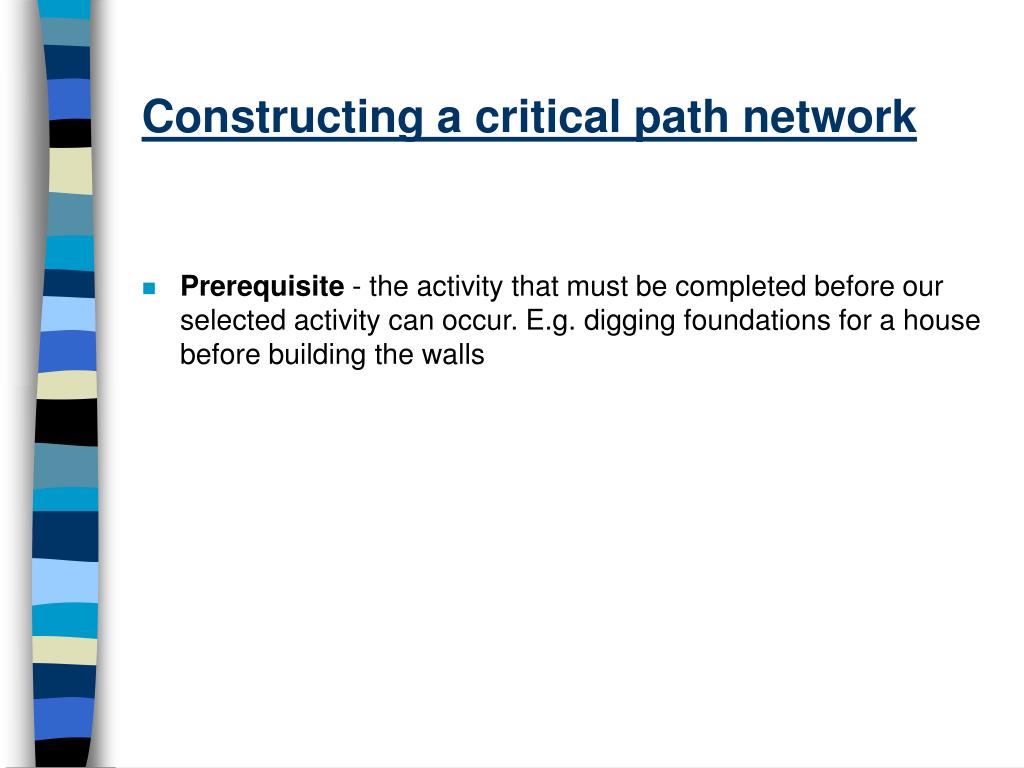 Constructing a critical path network

Prerequisite - the activity that must be completed before our selected activity can occur. E.g. digging foundations for a house before building the walls